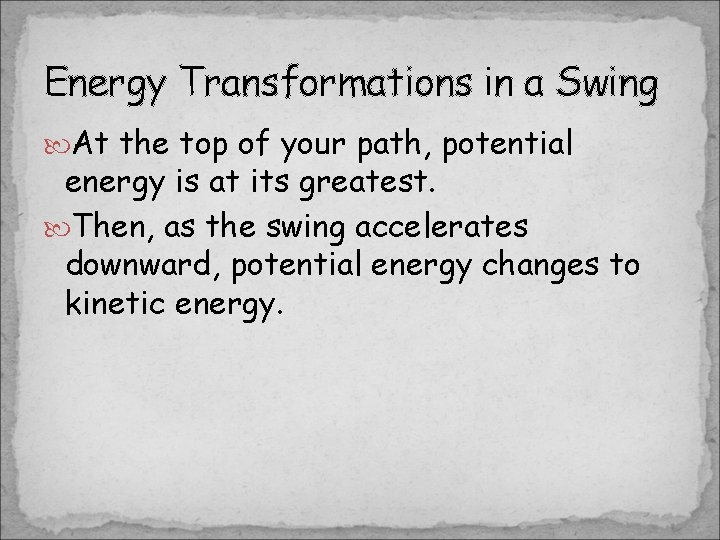 Energy Transformations in a Swing

At the top of your path, potential energy is at its greatest.

Then, as the swing accelerates downward, potential energy changes to kinetic energy.